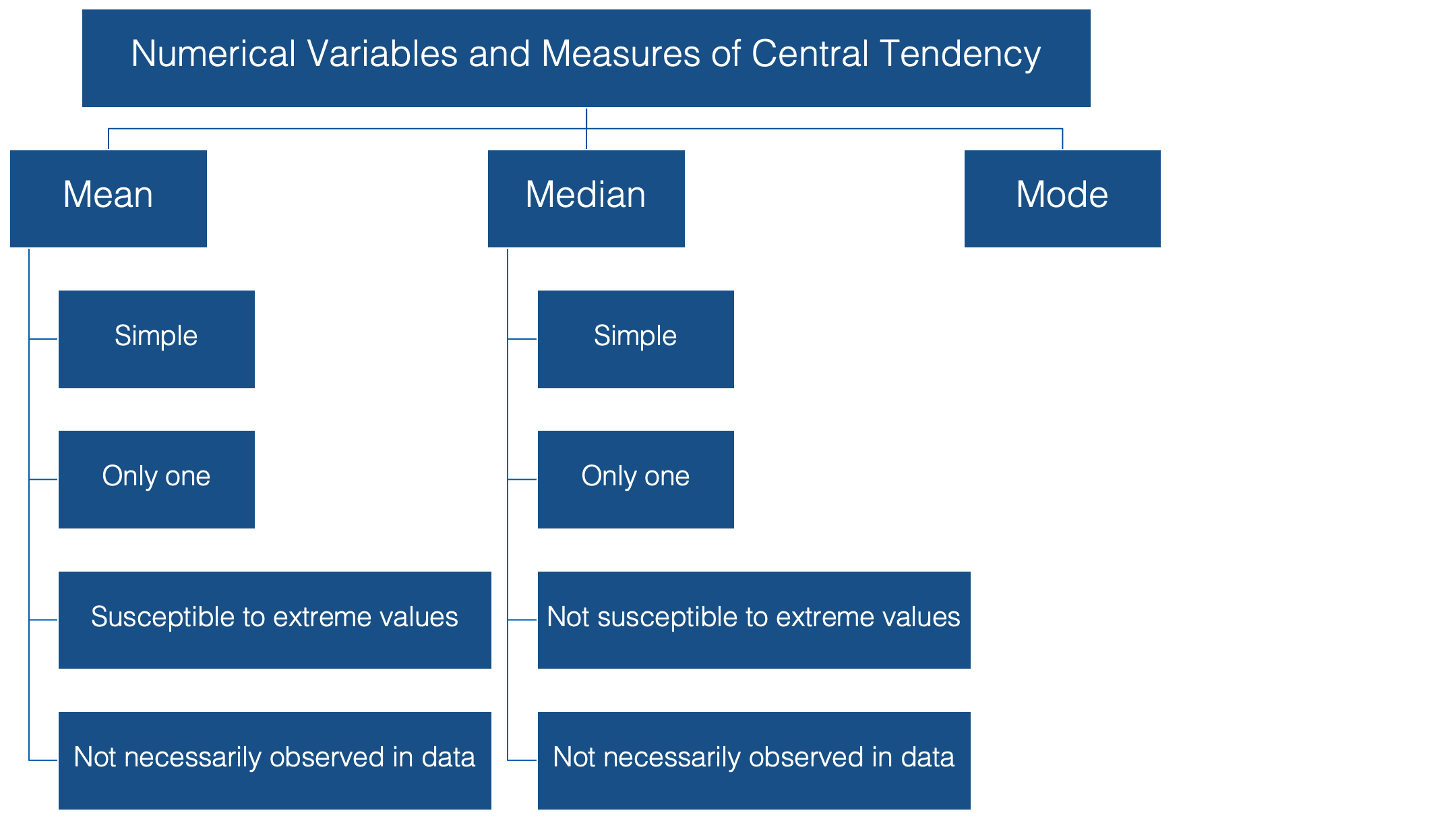 Numerical Variables and Measures of Central Tendency

Mean

Simple

Only one

Susceptible to extreme values

Not necessarily observed in data

Median

Simple

Only one

Not susceptible to extreme values

Not necessarily observed in data

Mode